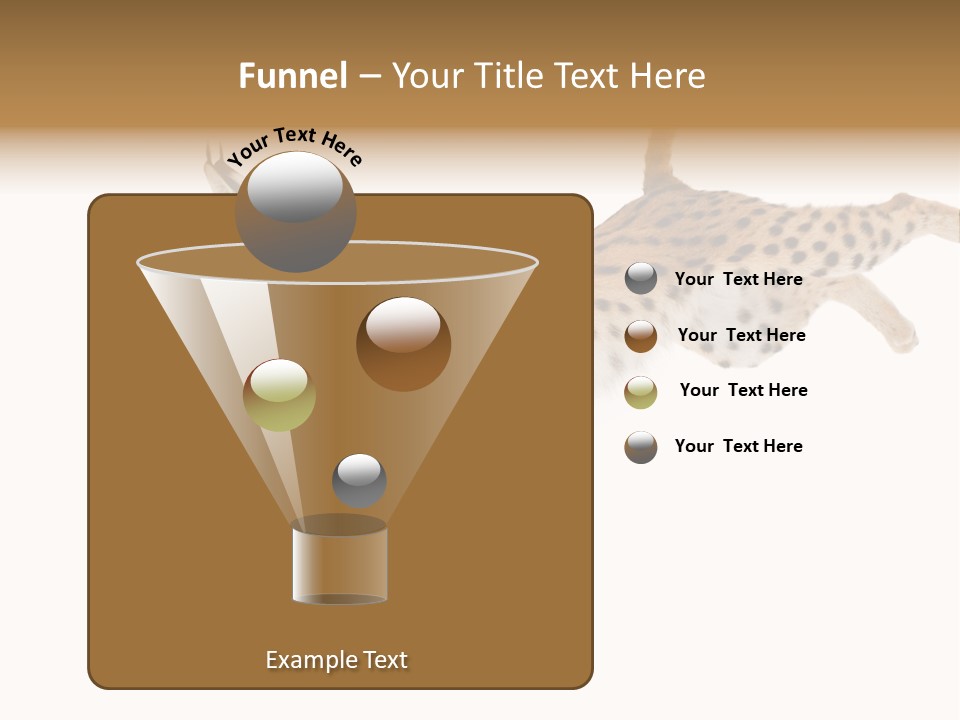 Funnel – Your Title Text Here

Your Text Here

Your Text Here

Your Text Here

Your Text Here

Your Text Here

Example Text